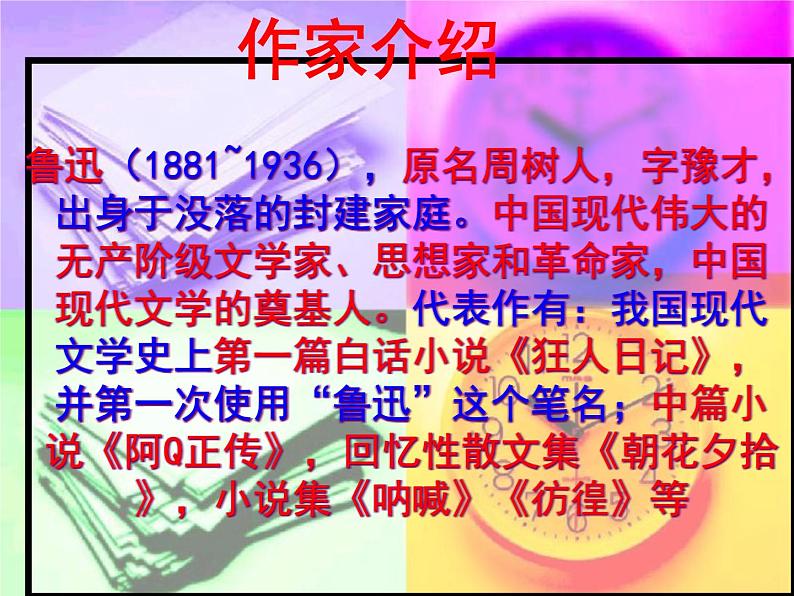 作家介绍

鲁迅（1881~1936），原名周树人，字豫才，出身于没落的封建家庭。中国现代伟大的无产阶级文学家、思想家和革命家，中国现代文学的奠基人。代表作有：我国现代文学史上第一篇白话小说《狂人日记》，并第一次使用“鲁迅”这个笔名；中篇小说《阿Q正传》，回忆性散文集《朝花夕拾》，小说集《呐喊》《彷徨》等